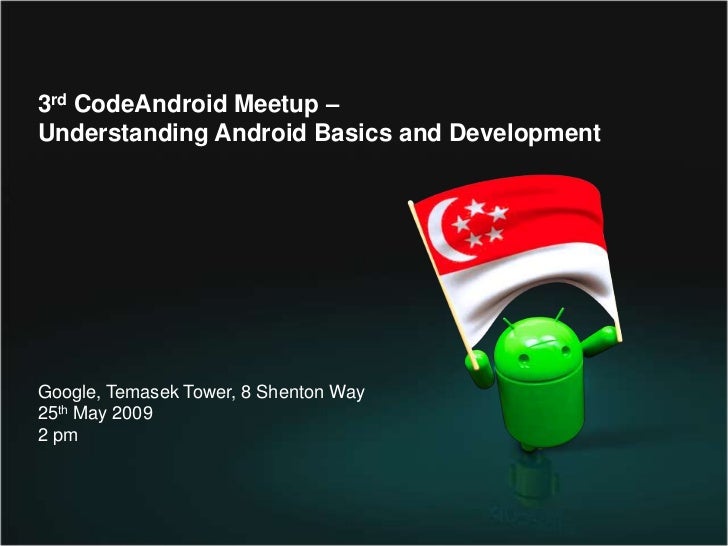 3rd CodeAndroid Meetup –
Understanding Android Basics and Development

Google, Temasek Tower, 8 Shenton Way
25th May 2009
2 pm